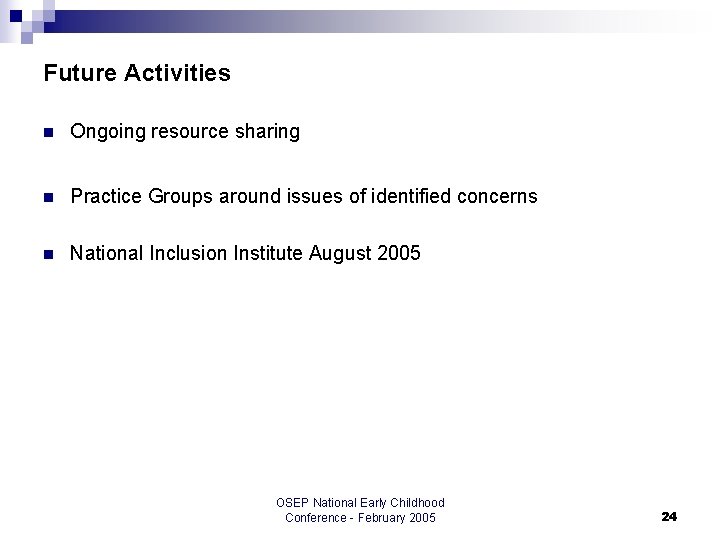 Future Activities

Ongoing resource sharing

Practice Groups around issues of identified concerns

National Inclusion Institute August 2005

OSEP National Early Childhood Conference - February 2005

24